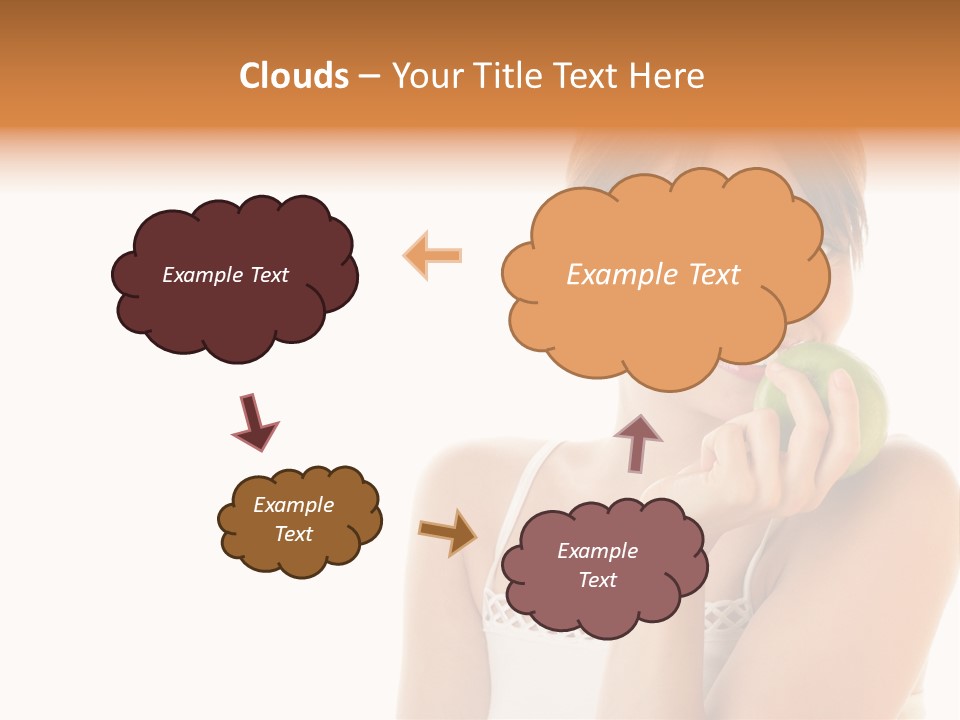 Clouds – Your Title Text Here

Example Text

Example Text

Example Text

Example Text